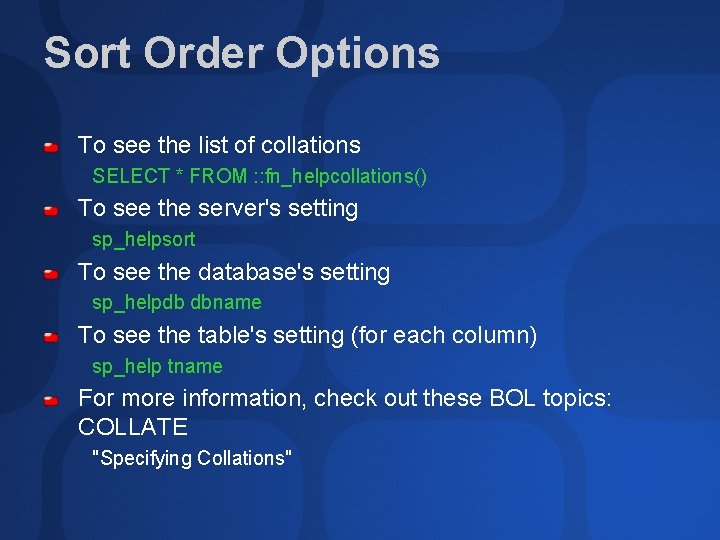 Sort Order Options

To see the list of collations
SELECT * FROM ::fn_helpcollations()

To see the server's setting
sp_helpsort

To see the database's setting
sp_helpdb dbname

To see the table's setting (for each column)
sp_help tname

For more information, check out these BOL topics: COLLATE
"Specifying Collations"